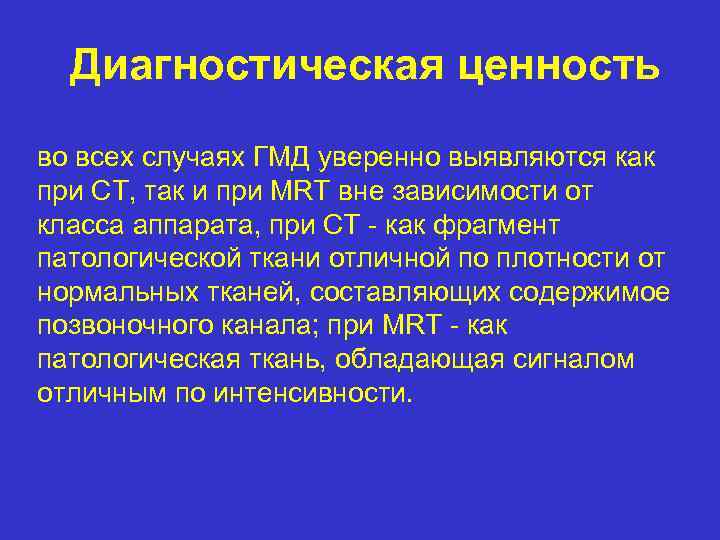 Диагностическая ценность

во всех случаях ГМД уверенно выявляются как при СТ, так и при MRT вне зависимости от класса аппарата, при СТ - как фрагмент патологической ткани отличной по плотности от нормальных тканей, составляющих содержимое позвоночного канала; при MRT - как патологическая ткань, обладающая сигналом отличным по интенсивности.